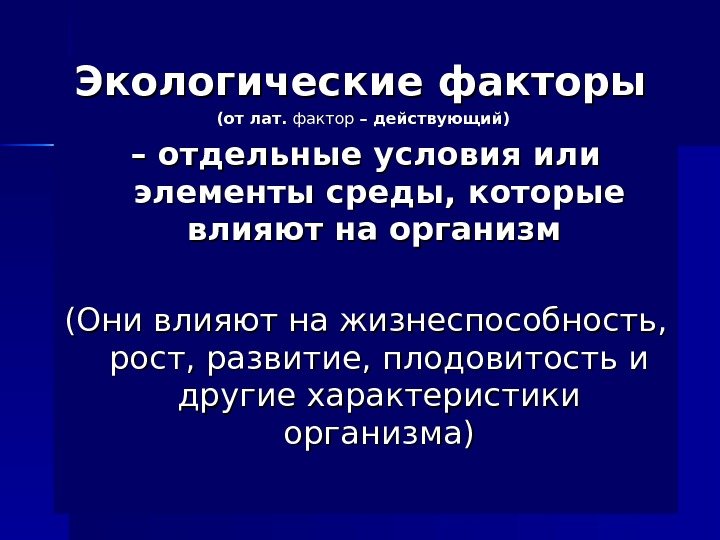 Экологические факторы
(от лат. фактор – действующий)
– отдельные условия или элементы среды, которые влияют на организм

(Они влияют на жизнеспособность, рост, развитие, плодовитость и другие характеристики организма)